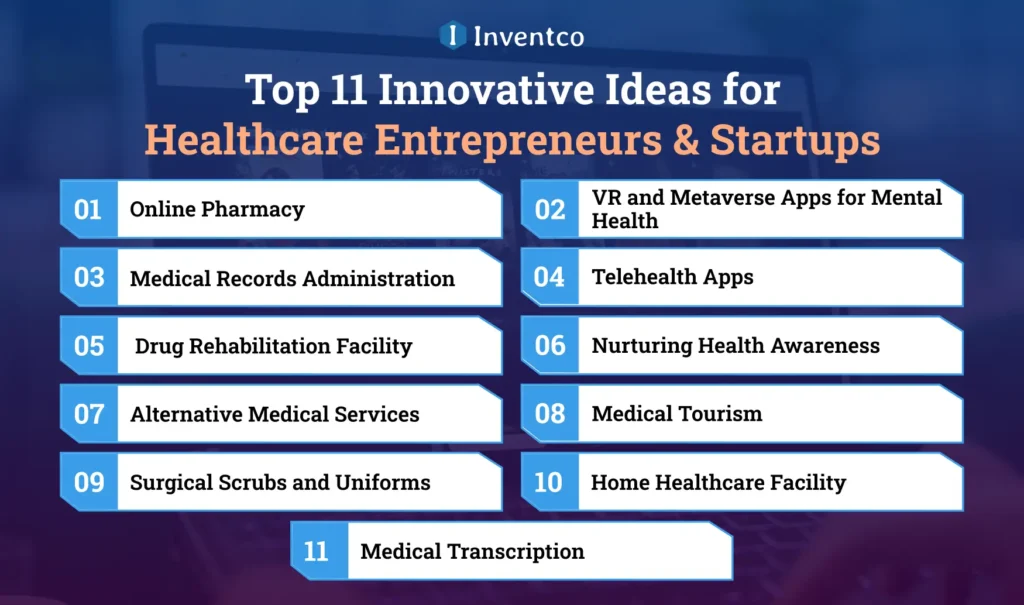 Inventco

Top 11 Innovative Ideas for Healthcare Entrepreneurs & Startups

01 Online Pharmacy

02 VR and Metaverse Apps for Mental Health

03 Medical Records Administration

04 Telehealth Apps

05 Drug Rehabilitation Facility

06 Nurturing Health Awareness

07 Alternative Medical Services

08 Medical Tourism

09 Surgical Scrubs and Uniforms

10 Home Healthcare Facility

11 Medical Transcription